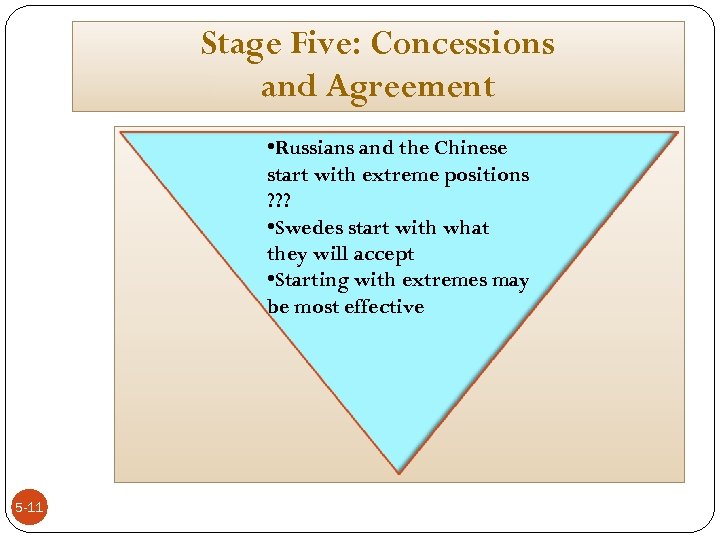 Stage Five: Concessions and Agreement

•Russians and the Chinese start with extreme positions ???
•Swedes start with what they will accept
•Starting with extremes may be most effective

5-11